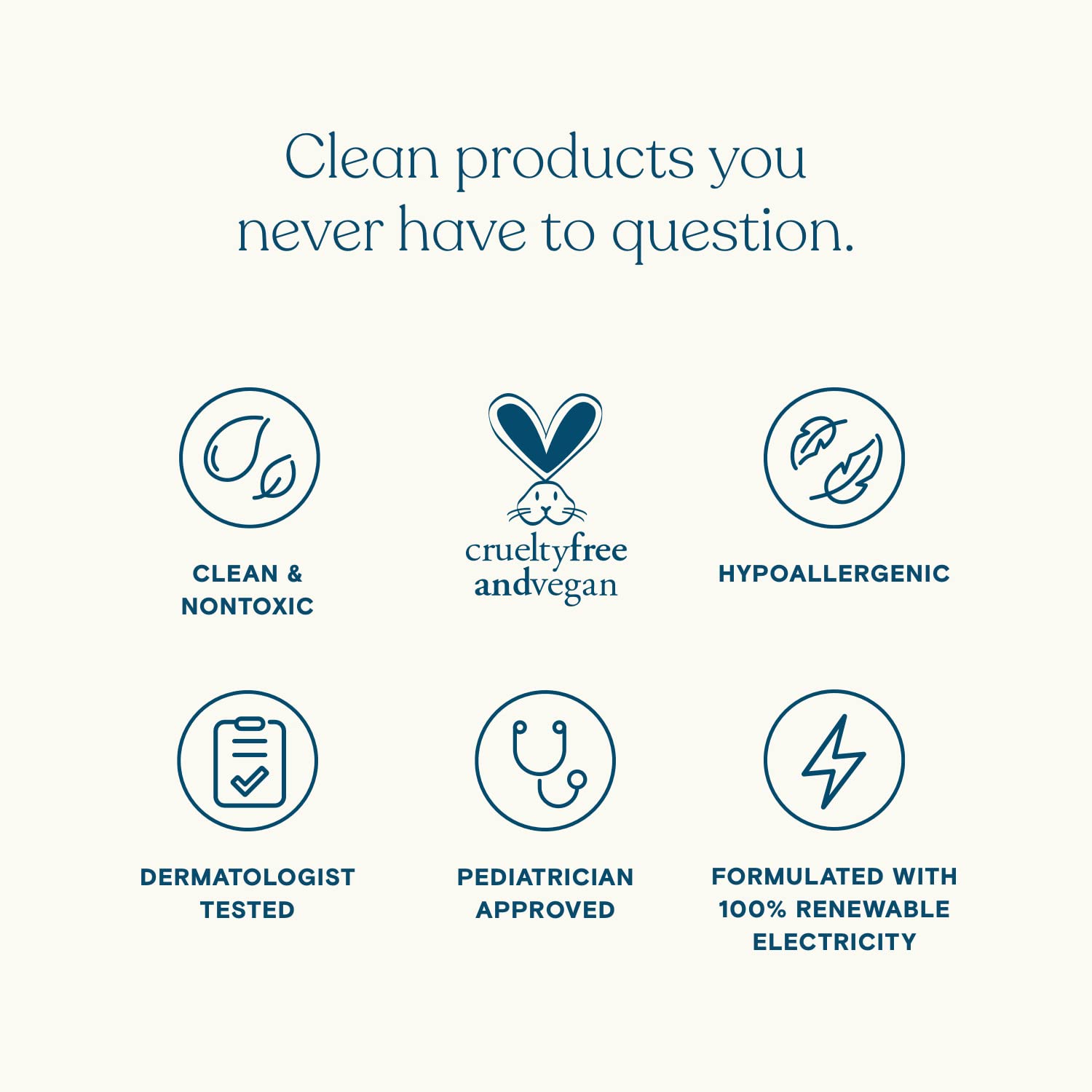 Clean products you never have to question.

CLEAN &
NONTOXIC

crueltyfree
andvegan

HYPOALLERGENIC

DERMATOLOGIST
TESTED

PEDIATRICIAN
APPROVED

FORMULATED WITH
100% RENEWABLE
ELECTRICITY